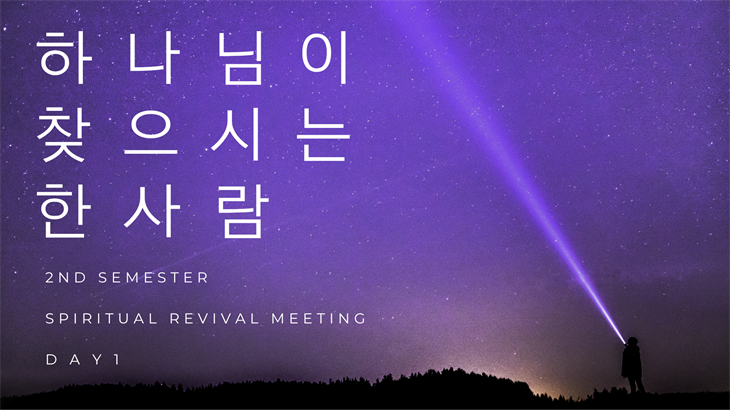 하나님이
찾으시는
한사람

2ND SEMESTER

SPIRITUAL REVIVAL MEETING

DAY1